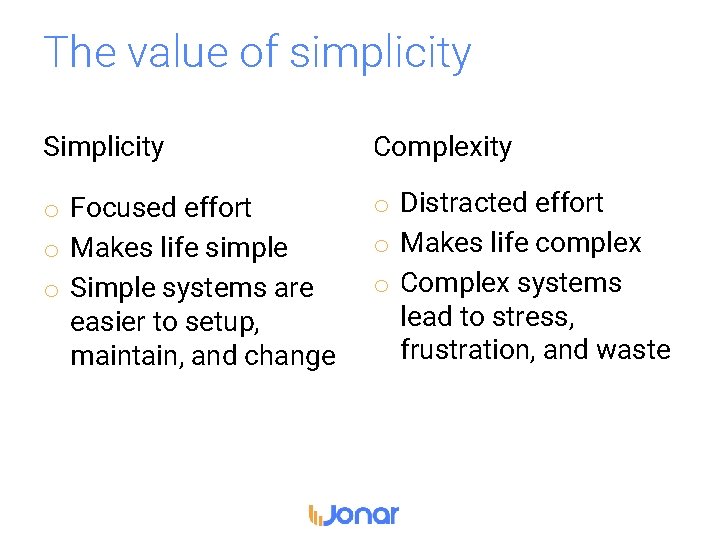 The value of simplicity

Simplicity

○ Focused effort
○ Makes life simple
○ Simple systems are easier to setup, maintain, and change

Complexity

○ Distracted effort
○ Makes life complex
○ Complex systems lead to stress, frustration, and waste

Jonar